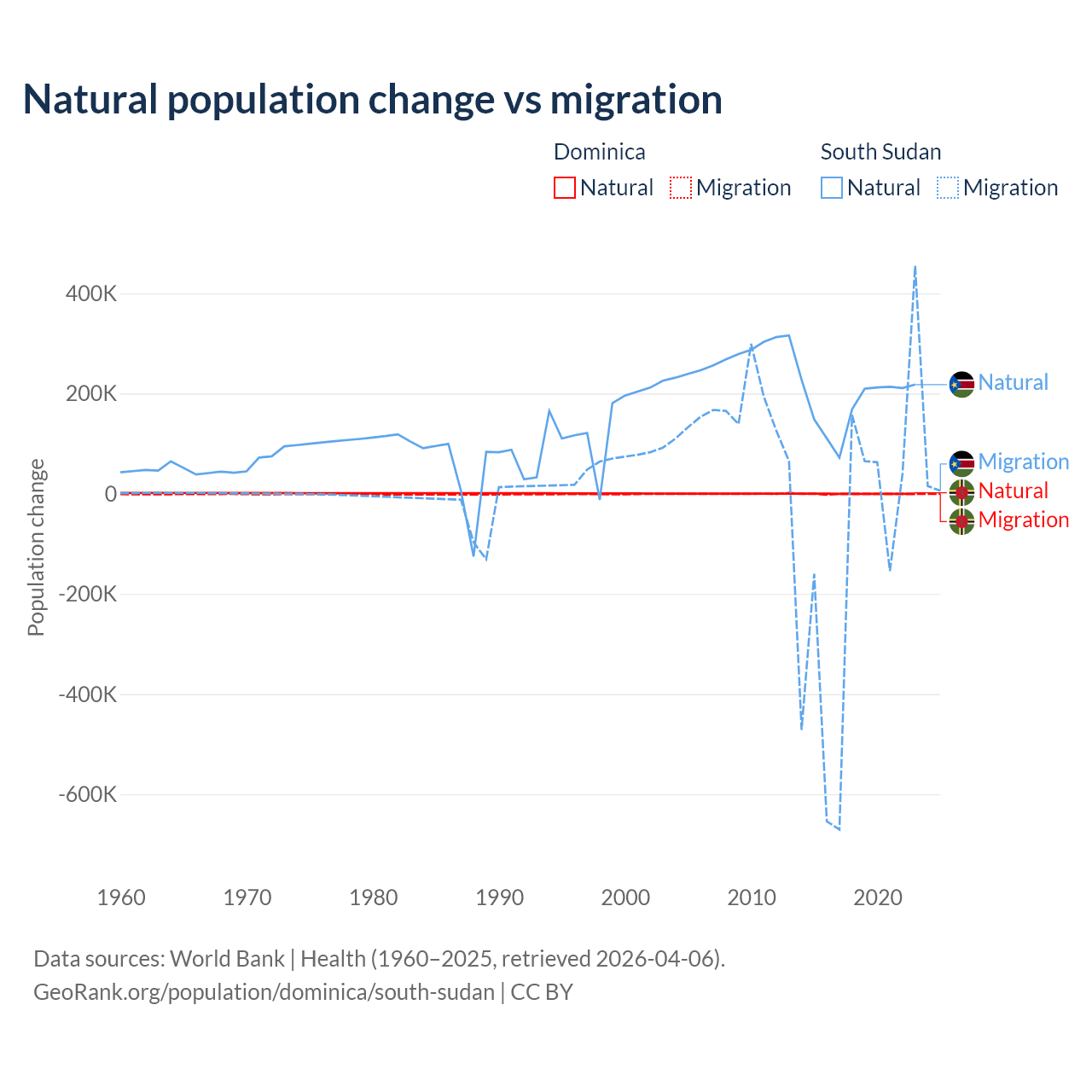 Natural population change vs migration

Dominica
Natural Migration

South Sudan
Natural Migration

Population change

400K
200K
0
-200K
-400K
-600K

1960 1970 1980 1990 2000 2010 2020

Natural
Migration
Natural
Migration

Data sources: World Bank | Health (1960–2025, retrieved 2026-04-06).
GeoRank.org/population/dominica/south-sudan | CC BY